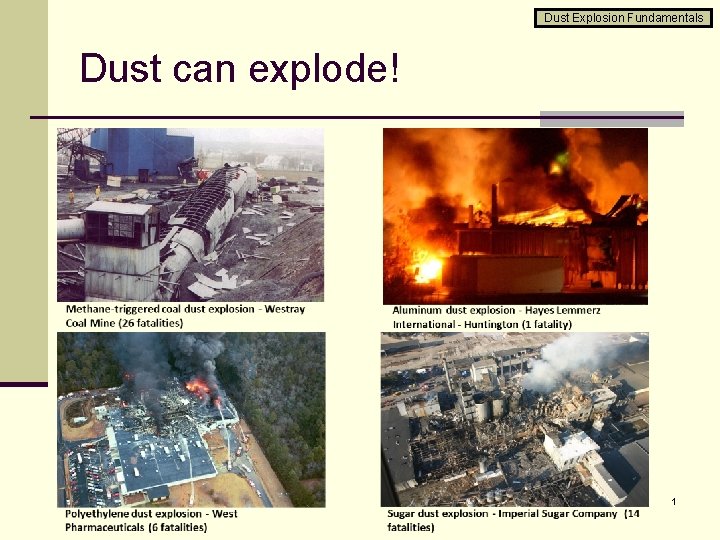 Dust Explosion Fundamentals

Dust can explode!

Methane-triggered coal dust explosion - Westray Coal Mine (26 fatalities)

Aluminum dust explosion - Hayes Lemmerz International - Huntington (1 fatality)

Polyethylene dust explosion - West Pharmaceuticals (6 fatalities)

Sugar dust explosion - Imperial Sugar Company (14 fatalities)

1